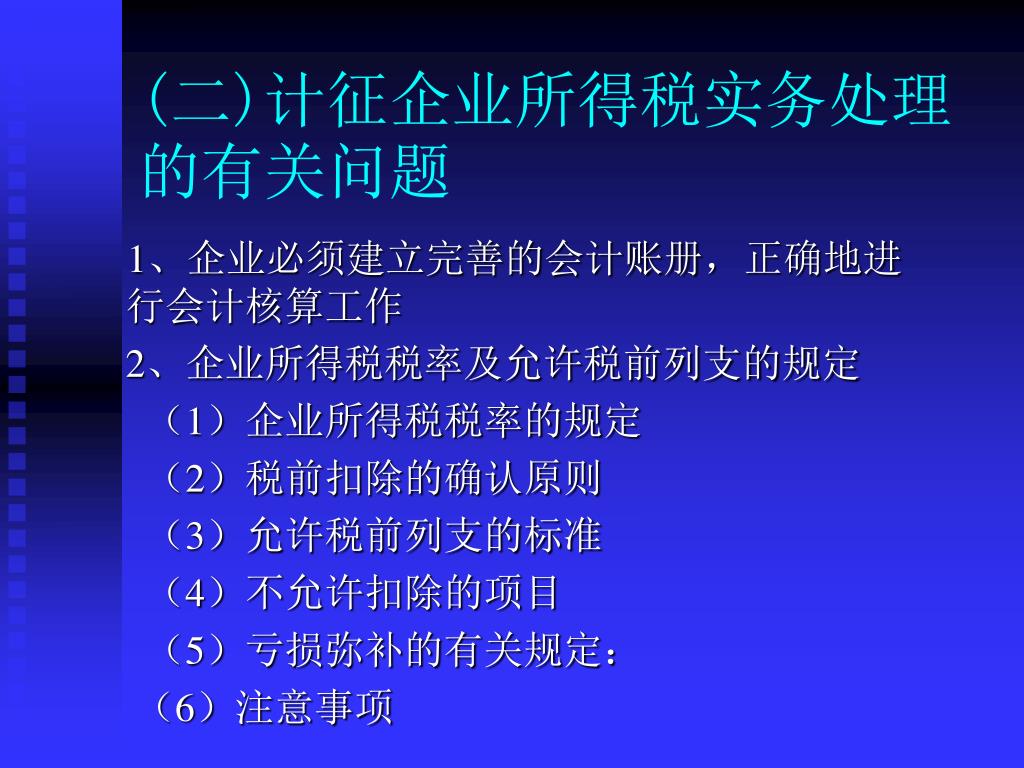 (二)计征企业所得税实务处理的有关问题

1、企业必须建立完善的会计账册，正确地进行会计核算工作

2、企业所得税税率及允许税前列支的规定

（1）企业所得税税率的规定

（2）税前扣除的确认原则

（3）允许税前列支的标准

（4）不允许扣除的项目

（5）亏损弥补的有关规定：

（6）注意事项